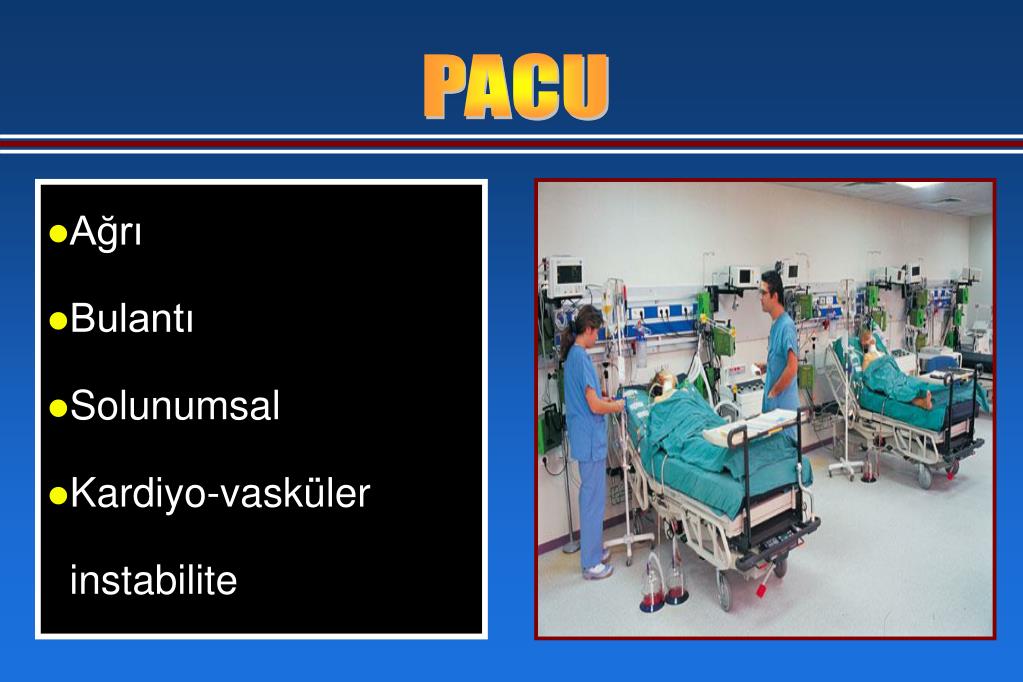 PACU

●Ağrı

●Bulantı

●Solunumsal

●Kardiyo-vasküler instabilite